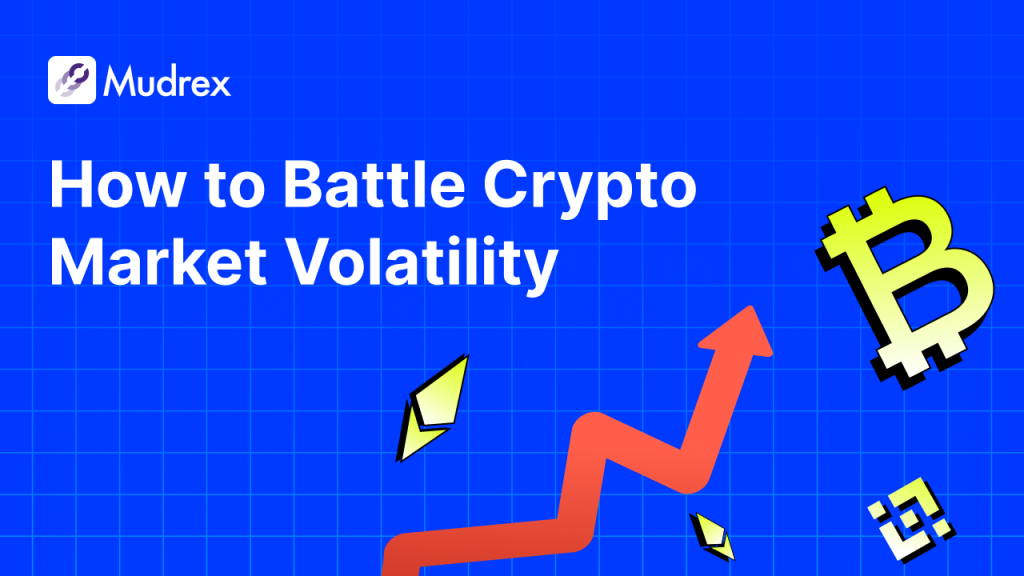 Mudrex

How to Battle Crypto Market Volatility